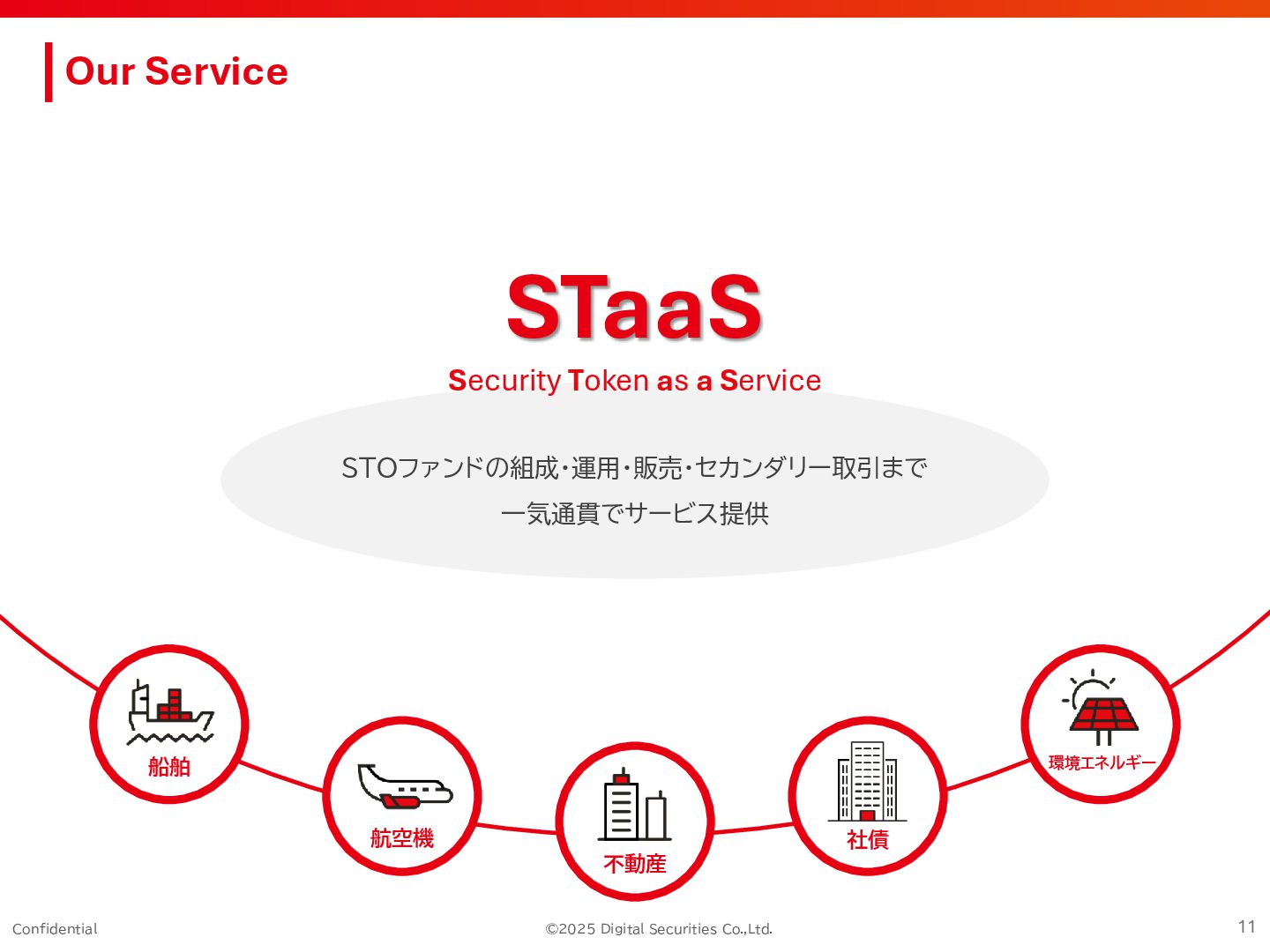 Our Service

STaaS

Security Token as a Service

STOファンドの組成・運用・販売・セカンダリー取引まで
一気通貫でサービス提供

船舶

航空機

不動産

社債

環境エネルギー

Confidential

©2025 Digital Securities Co.,Ltd.

11